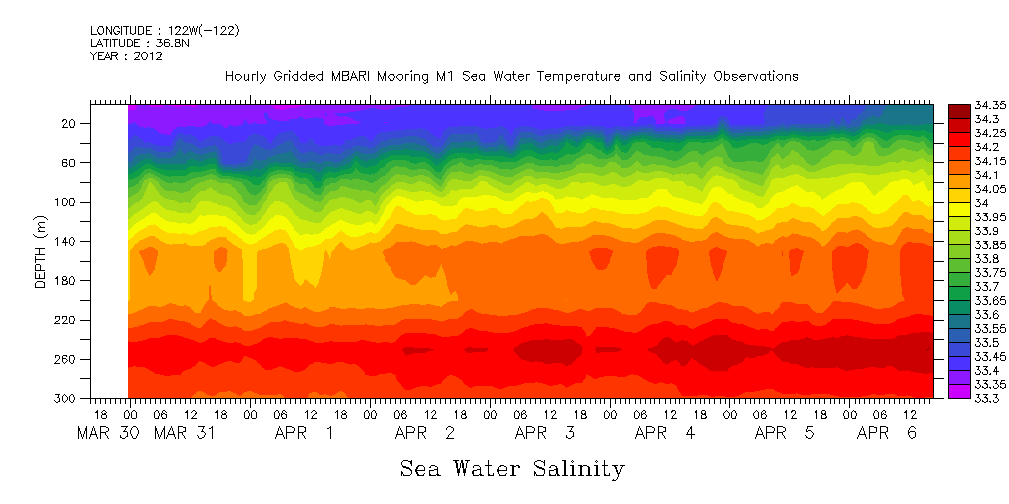 LONGITUDE : 122W(-122)
LATITUDE : 36.8N
YEAR : 2012

Hourly Gridded MBARI Mooring M1 Sea Water Temperature and Salinity Observations

DEPTH (m)

20
60
100
140
180
220
260
300

18 00 06 12 18 00 06 12 18 00 06 12 18 00 06 12 18 00 06 12 18 00 06 12 18 00 06 12 18 00 06 12
MAR 30 MAR 31 APR 1 APR 2 APR 3 APR 4 APR 5 APR 6

34.35
34.3
34.25
34.2
34.15
34.1
34.05
34
33.95
33.9
33.85
33.8
33.75
33.7
33.65
33.6
33.55
33.5
33.45
33.4
33.35
33.3

Sea Water Salinity